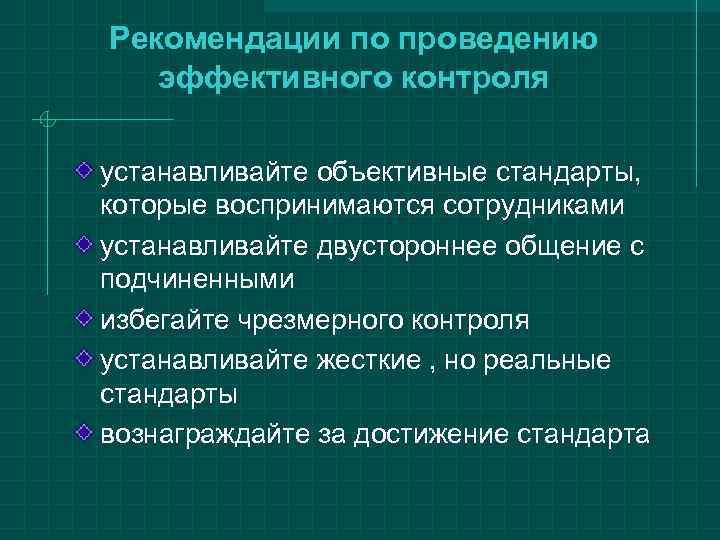 Рекомендации по проведению эффективного контроля

устанавливайте объективные стандарты, которые воспринимаются сотрудниками

устанавливайте двустороннее общение с подчиненными

избегайте чрезмерного контроля

устанавливайте жесткие , но реальные стандарты

вознаграждайте за достижение стандарта